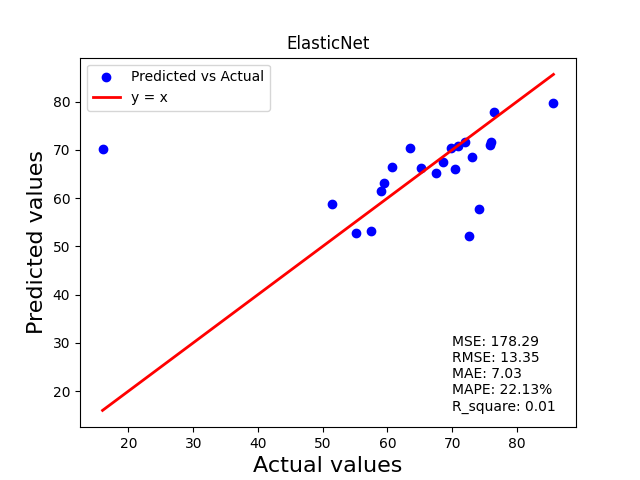 ElasticNet

Predicted vs Actual
y = x

Predicted values

80
70
60
50
40
30
20

MSE: 178.29
RMSE: 13.35
MAE: 7.03
MAPE: 22.13%
R_square: 0.01

20 30 40 50 60 70 80

Actual values